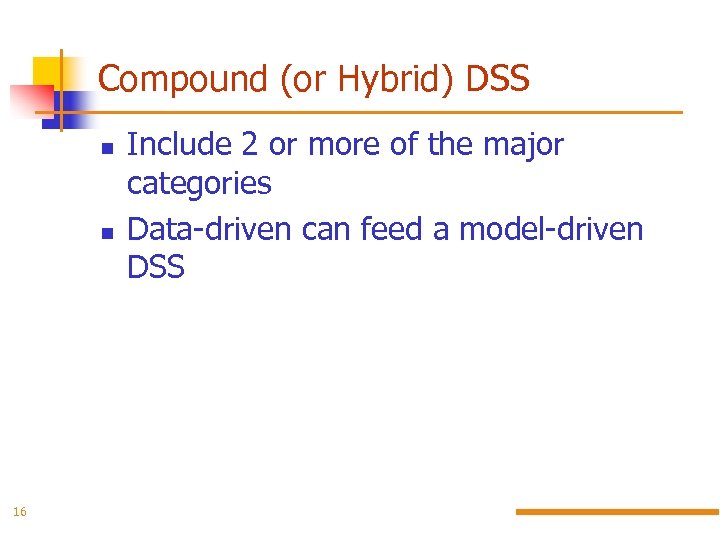 Compound (or Hybrid) DSS

- Include 2 or more of the major categories
- Data-driven can feed a model-driven DSS

16